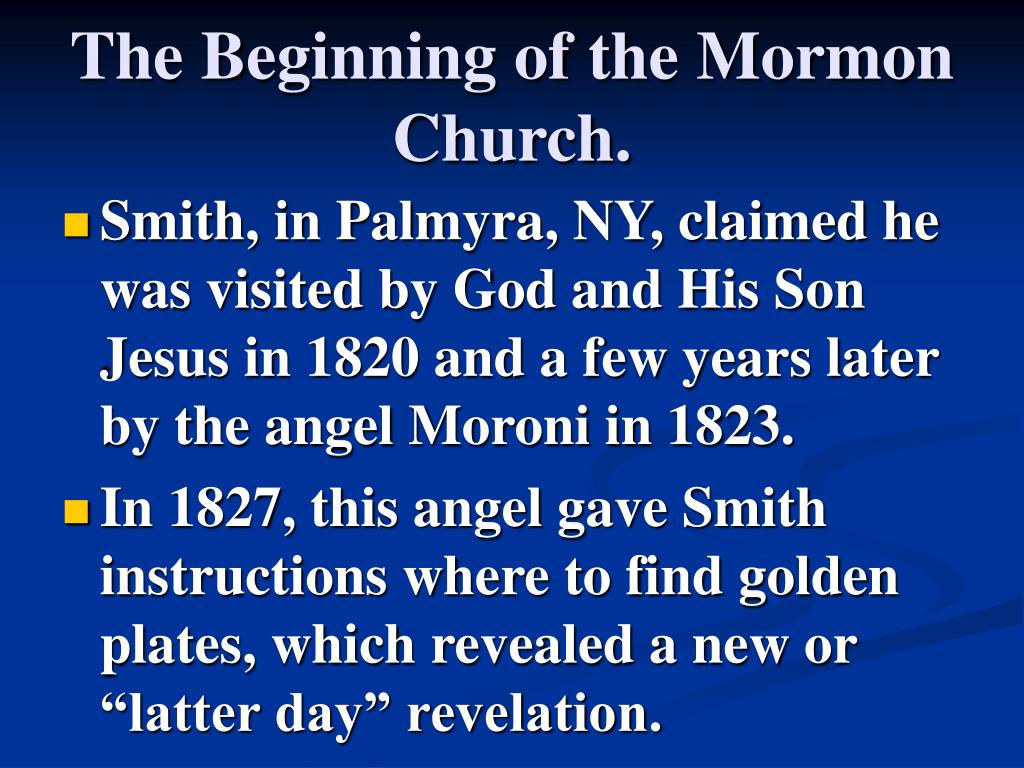 The Beginning of the Mormon Church.

Smith, in Palmyra, NY, claimed he was visited by God and His Son Jesus in 1820 and a few years later by the angel Moroni in 1823.

In 1827, this angel gave Smith instructions where to find golden plates, which revealed a new or “latter day” revelation.